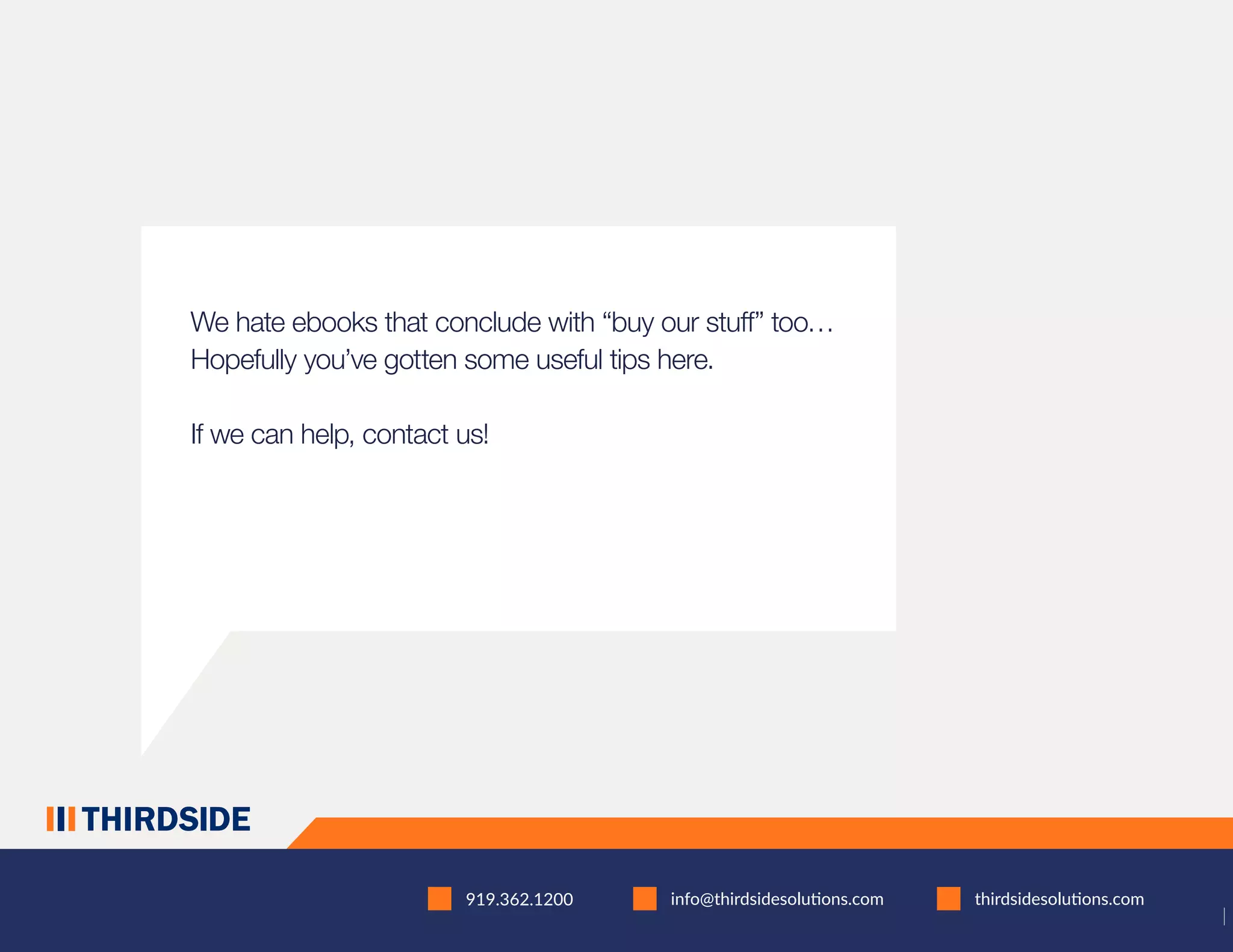 We hate ebooks that conclude with “buy our stuff” too… Hopefully you’ve gotten some useful tips here.

If we can help, contact us!

THIRDSIDE

919.362.1200 info@thirdsidesolutions.com thirdsidesolutions.com